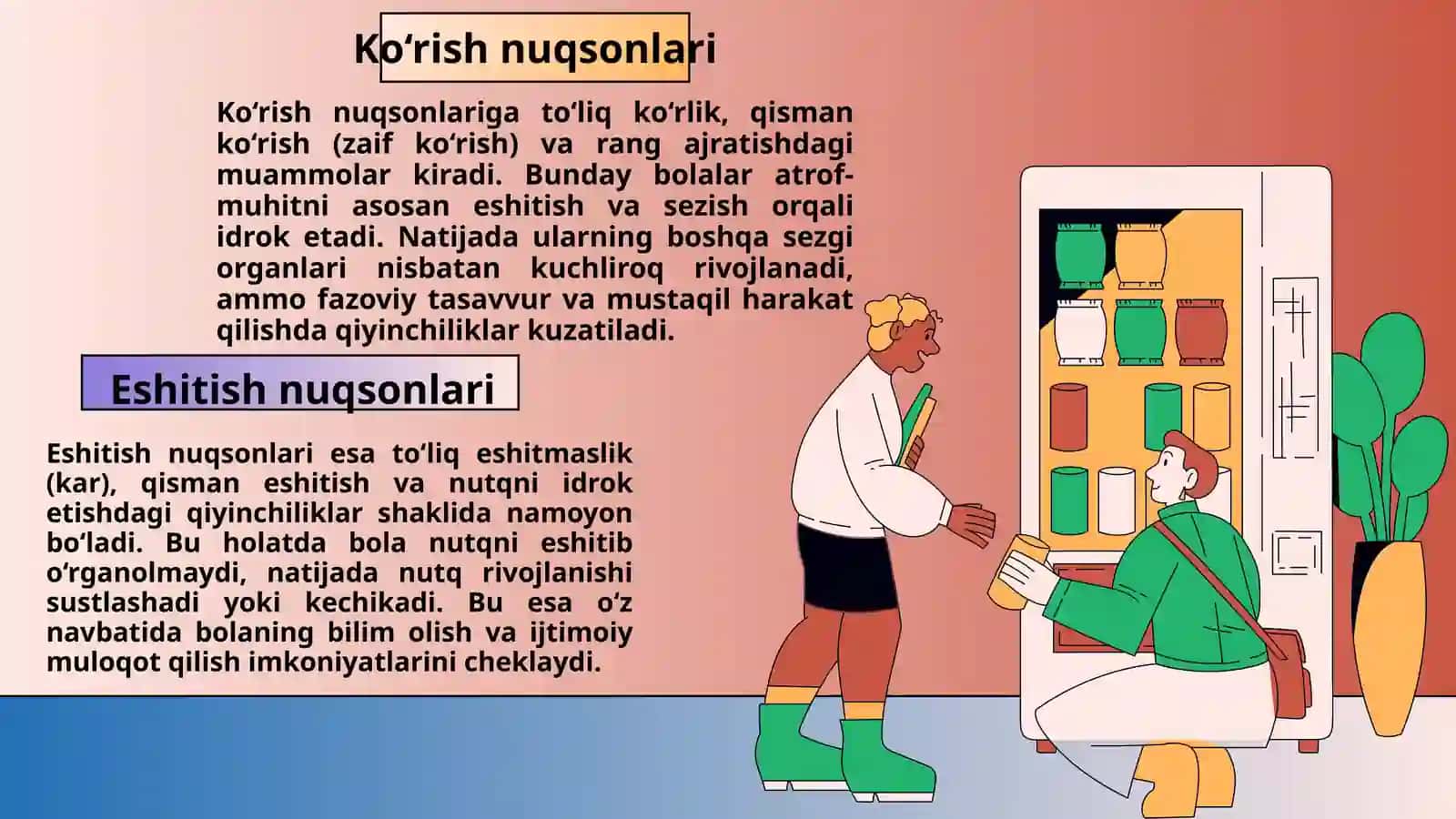 Ko‘rish nuqsonlari

Ko‘rish nuqsonlariga to‘liq ko‘rlik, qisman ko‘rish (zaif ko‘rish) va rang ajratishdagi muammolar kiradi. Bunday bolalar atrof-muhitni asosan eshitish va sezish orqali idrok etadi. Natijada ularning boshqa sezgi organlari nisbatan kuchliroq rivojlanadi, ammo fazoviy tasavvur va mustaqil harakat qilishda qiyinchiliklar kuzatiladi.

Eshitish nuqsonlari

Eshitish nuqsonlari esa to‘liq eshitmaslik (kar), qisman eshitish va nutqni idrok etishdagi qiyinchiliklar shaklida namoyon bo‘ladi. Bu holatda bola nutqni eshitib o‘rganolmaydi, natijada nutq rivojlanishi sustlashadi yoki kechikadi. Bu esa o‘z navbatida bolaning bilim olish va ijtimoiy muloqot qilish imkoniyatlarini cheklaydi.